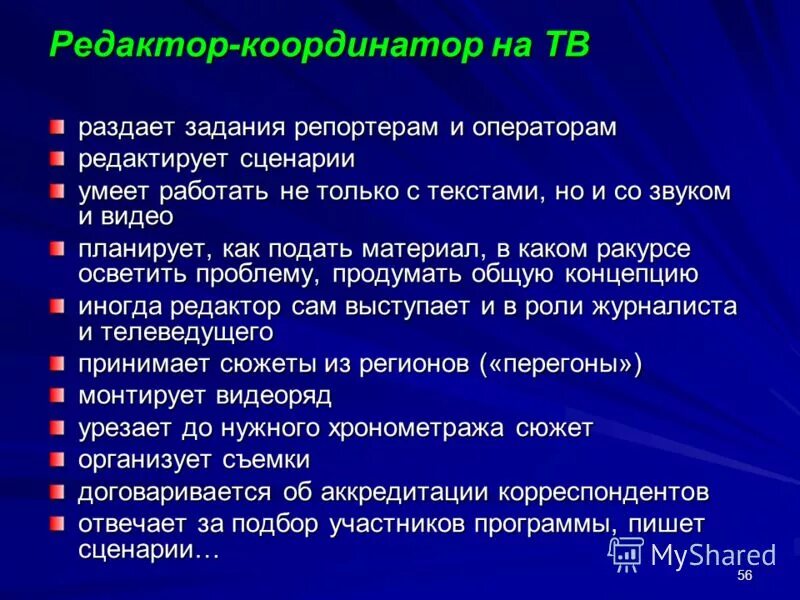 Редактор-координатор на ТВ

раздает задания репортерам и операторам
редактирует сценарии
умеет работать не только с текстами, но и со звуком и видео
планирует, как подать материал, в каком ракурсе осветить проблему, продумать общую концепцию
иногда редактор сам выступает и в роли журналиста и телеведущего
принимает сюжеты из регионов («перегоны»)
монтирует видеоряд
урезает до нужного хронометража сюжет
организует съемки
договаривается об аккредитации корреспондентов
отвечает за подбор участников программы, пишет сценарии…

MyShared
56